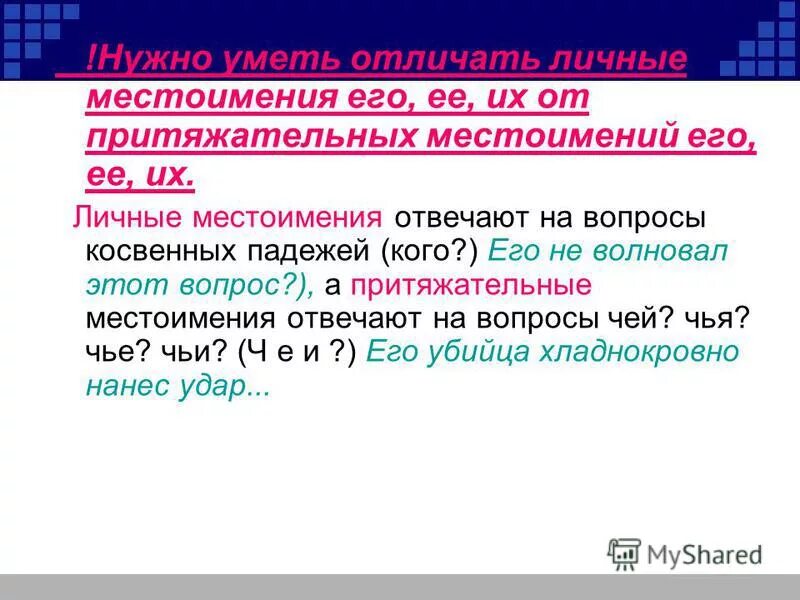 !Нужно уметь отличать личные местоимения его, ее, их от притяжательных местоимений его, ее, их.

Личные местоимения отвечают на вопросы косвенных падежей (кого?) Его не волновал этот вопрос?), а притяжательные местоимения отвечают на вопросы чей? чья? чье? чьи? (Ч е и ?) Его убийца хладнокровно нанес удар...

MyShared